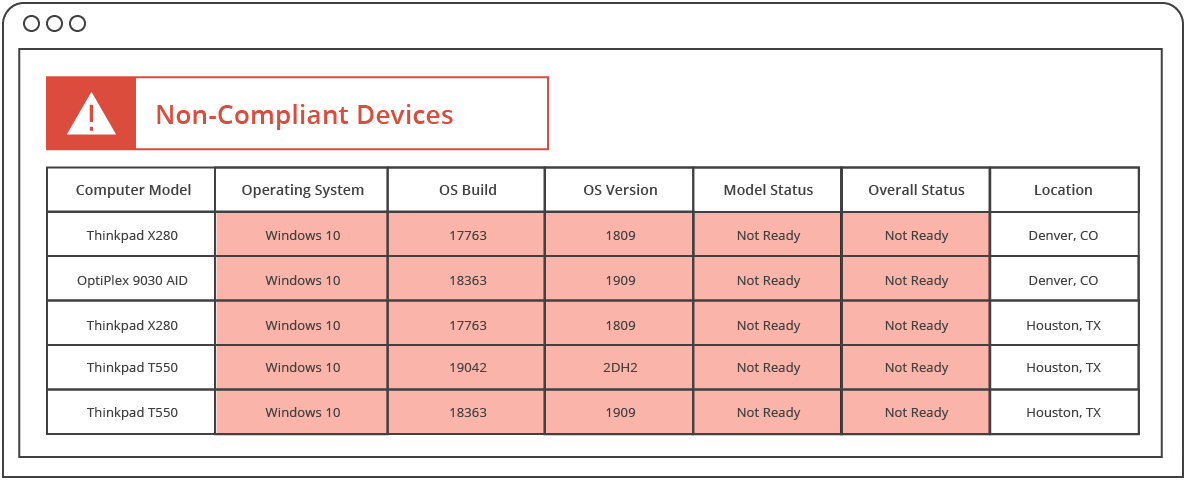 Non-Compliant Devices

| Computer Model | Operating System | OS Build | OS Version | Model Status | Overall Status | Location |
|---|---|---|---|---|---|---|
| Thinkpad X280 | Windows 10 | 17763 | 1809 | Not Ready | Not Ready | Denver, CO |
| OptiPlex 9030 AID | Windows 10 | 18363 | 1909 | Not Ready | Not Ready | Denver, CO |
| Thinkpad X280 | Windows 10 | 17763 | 1809 | Not Ready | Not Ready | Houston, TX |
| Thinkpad T550 | Windows 10 | 19042 | 2DH2 | Not Ready | Not Ready | Houston, TX |
| Thinkpad T550 | Windows 10 | 18363 | 1909 | Not Ready | Not Ready | Houston, TX |